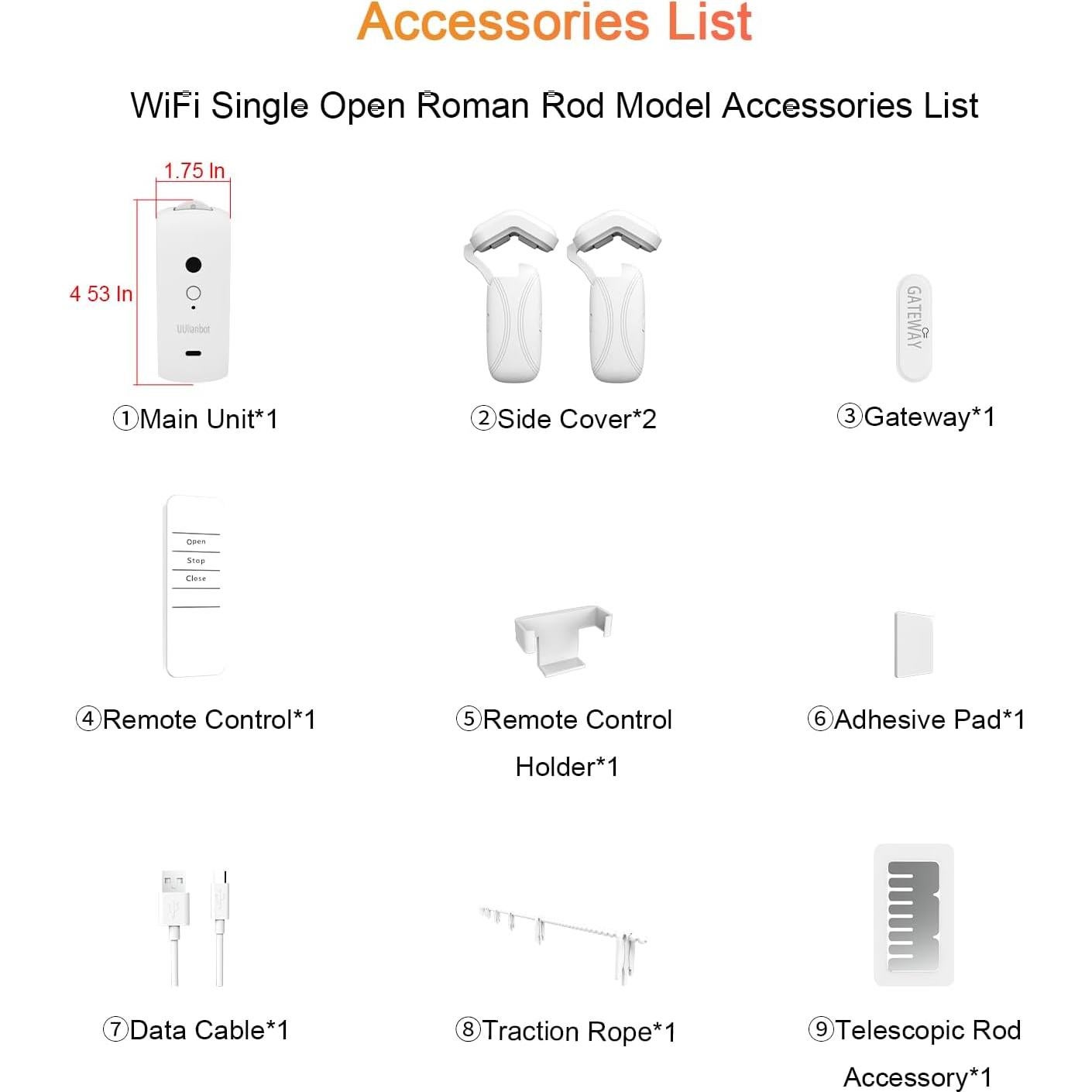 Accessories List

WiFi Single Open Roman Rod Model Accessories List

1.75 In

4 53 In

UUlanbot

①Main Unit*1

②Side Cover*2

GATEWAY

③Gateway*1

Open
Stop
Close

④Remote Control*1

⑤Remote Control Holder*1

⑥Adhesive Pad*1

⑦Data Cable*1

⑧Traction Rope*1

⑨Telescopic Rod Accessory*1